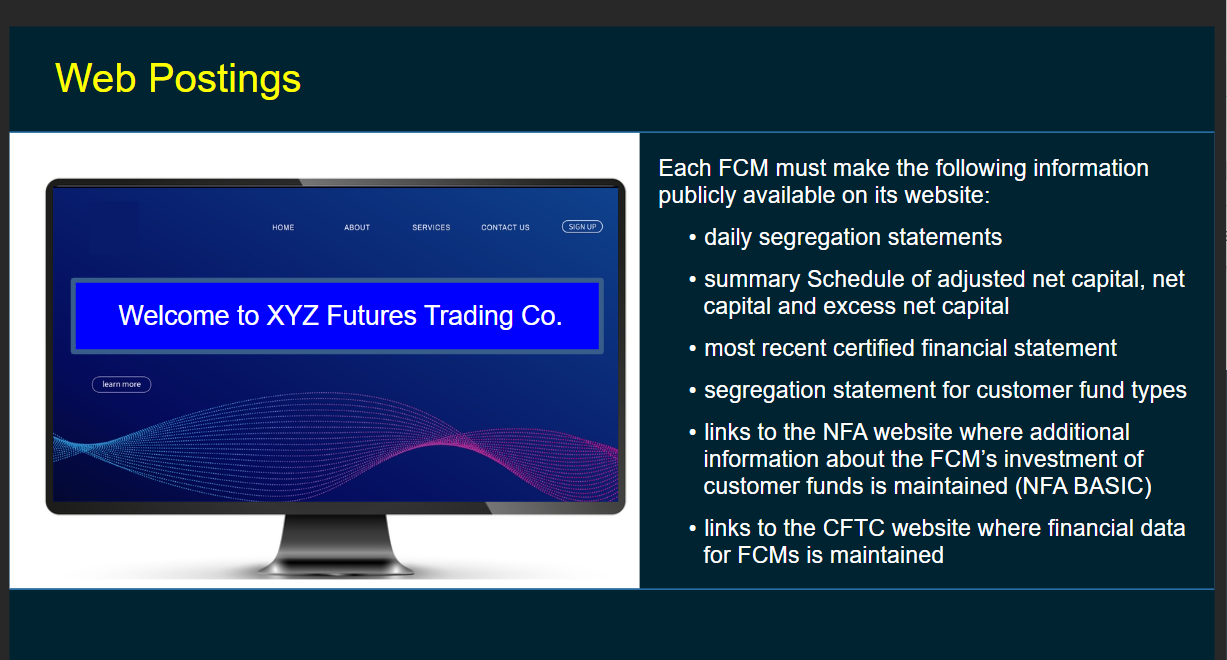 Web Postings

HOME ABOUT SERVICES CONTACT US SIGN UP

Welcome to XYZ Futures Trading Co.

learn more

Each FCM must make the following information publicly available on its website:

• daily segregation statements

• summary Schedule of adjusted net capital, net capital and excess net capital

• most recent certified financial statement

• segregation statement for customer fund types

• links to the NFA website where additional information about the FCM's investment of customer funds is maintained (NFA BASIC)

• links to the CFTC website where financial data for FCMs is maintained